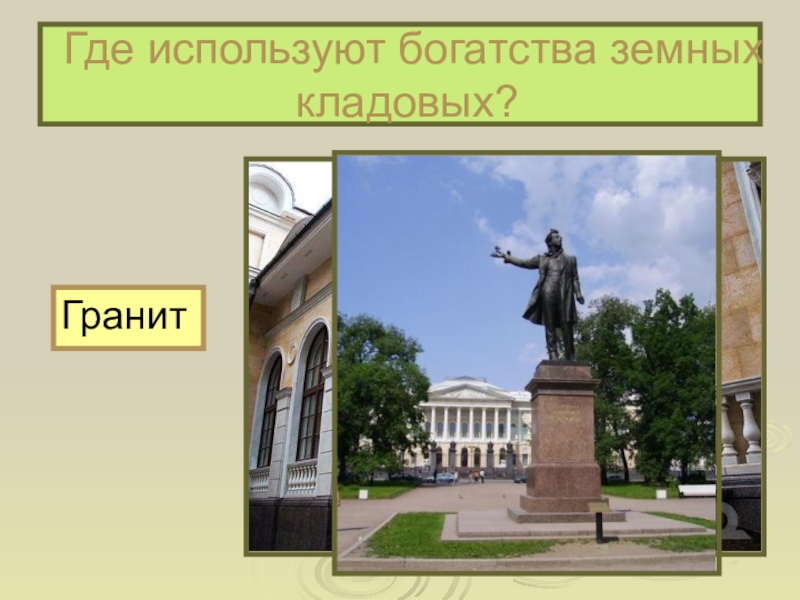 Где используют богатства земных кладовых?

Гранит